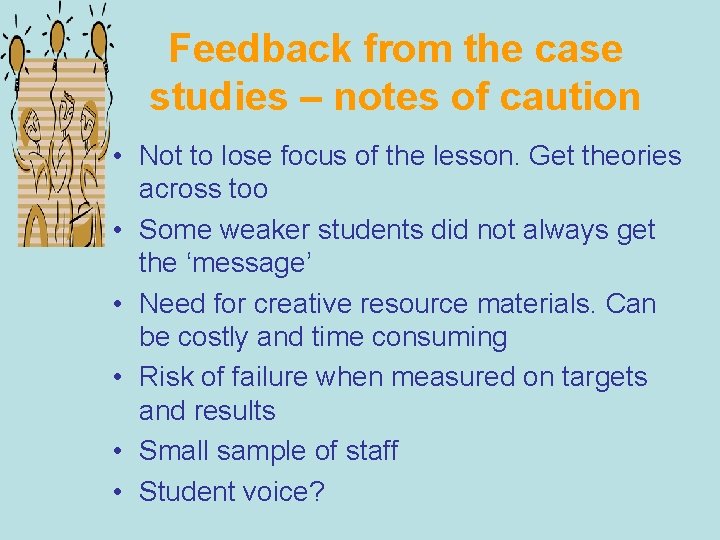 Feedback from the case studies – notes of caution

• Not to lose focus of the lesson. Get theories across too
• Some weaker students did not always get the ‘message’
• Need for creative resource materials. Can be costly and time consuming
• Risk of failure when measured on targets and results
• Small sample of staff
• Student voice?